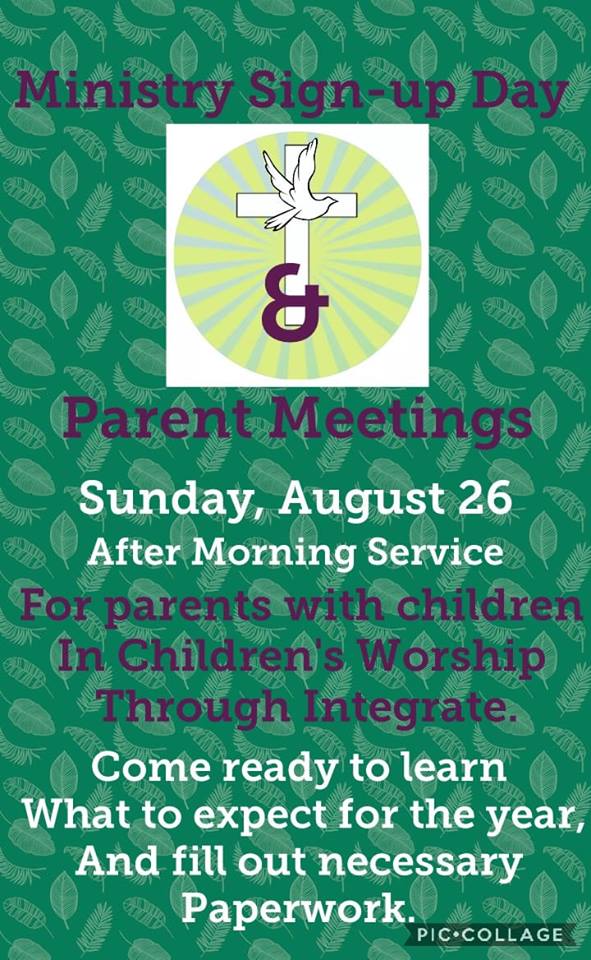 Ministry Sign-up Day

&

Parent Meetings

Sunday, August 26
After Morning Service

For parents with children
In Children's Worship
Through Integrate.

Come ready to learn
What to expect for the year,
And fill out necessary
Paperwork.

PIC•COLLAGE